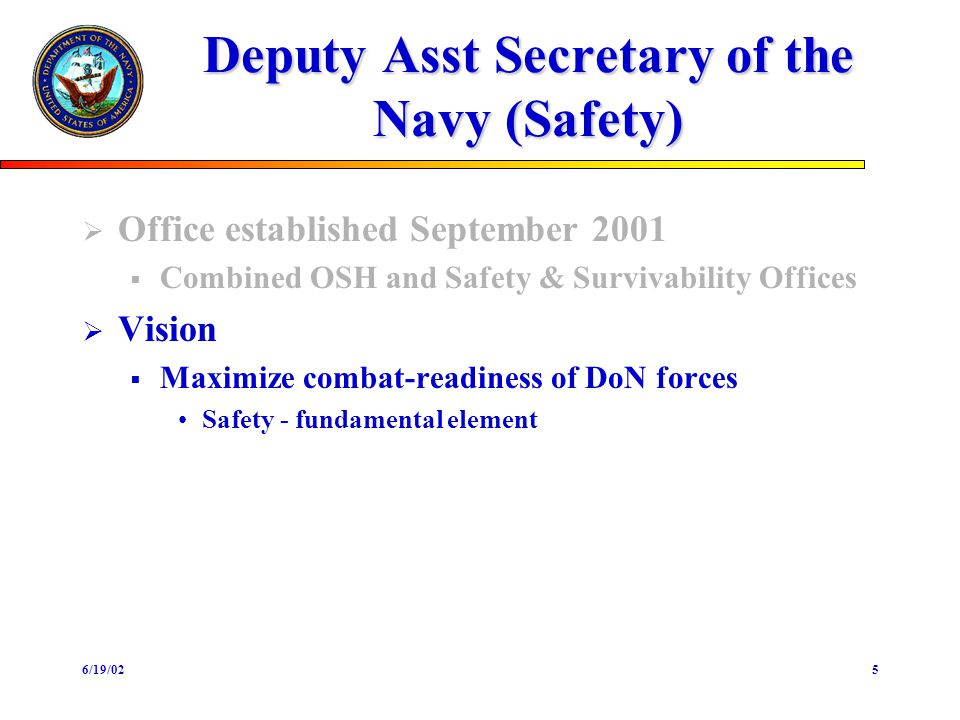 DEPARTMENT OF THE NAVY
UNITED STATES OF AMERICA

Deputy Asst Secretary of the Navy (Safety)

➢ Office established September 2001
▪ Combined OSH and Safety & Survivability Offices

➢ Vision
▪ Maximize combat-readiness of DoN forces
• Safety - fundamental element

6/19/02

5